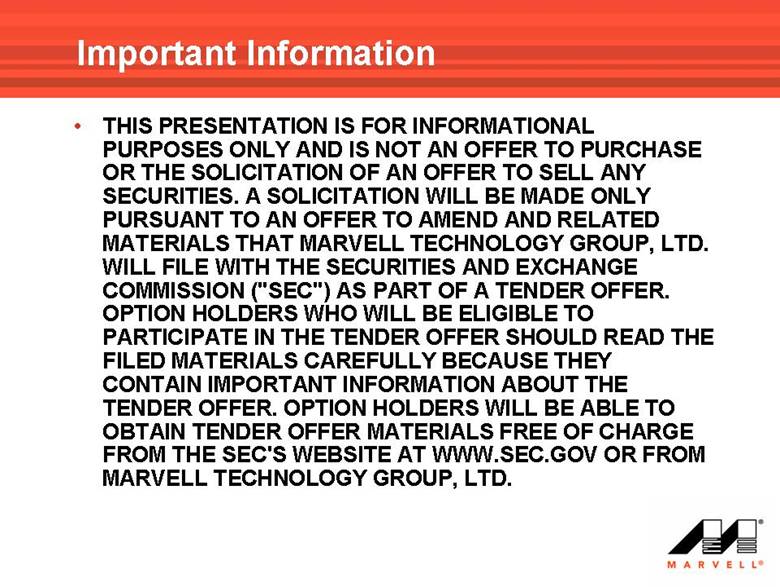 Important Information

• THIS PRESENTATION IS FOR INFORMATIONAL PURPOSES ONLY AND IS NOT AN OFFER TO PURCHASE OR THE SOLICITATION OF AN OFFER TO SELL ANY SECURITIES. A SOLICITATION WILL BE MADE ONLY PURSUANT TO AN OFFER TO AMEND AND RELATED MATERIALS THAT MARVELL TECHNOLOGY GROUP, LTD. WILL FILE WITH THE SECURITIES AND EXCHANGE COMMISSION ("SEC") AS PART OF A TENDER OFFER. OPTION HOLDERS WHO WILL BE ELIGIBLE TO PARTICIPATE IN THE TENDER OFFER SHOULD READ THE FILED MATERIALS CAREFULLY BECAUSE THEY CONTAIN IMPORTANT INFORMATION ABOUT THE TENDER OFFER. OPTION HOLDERS WILL BE ABLE TO OBTAIN TENDER OFFER MATERIALS FREE OF CHARGE FROM THE SEC'S WEBSITE AT WWW.SEC.GOV OR FROM MARVELL TECHNOLOGY GROUP, LTD.

MARVELL®